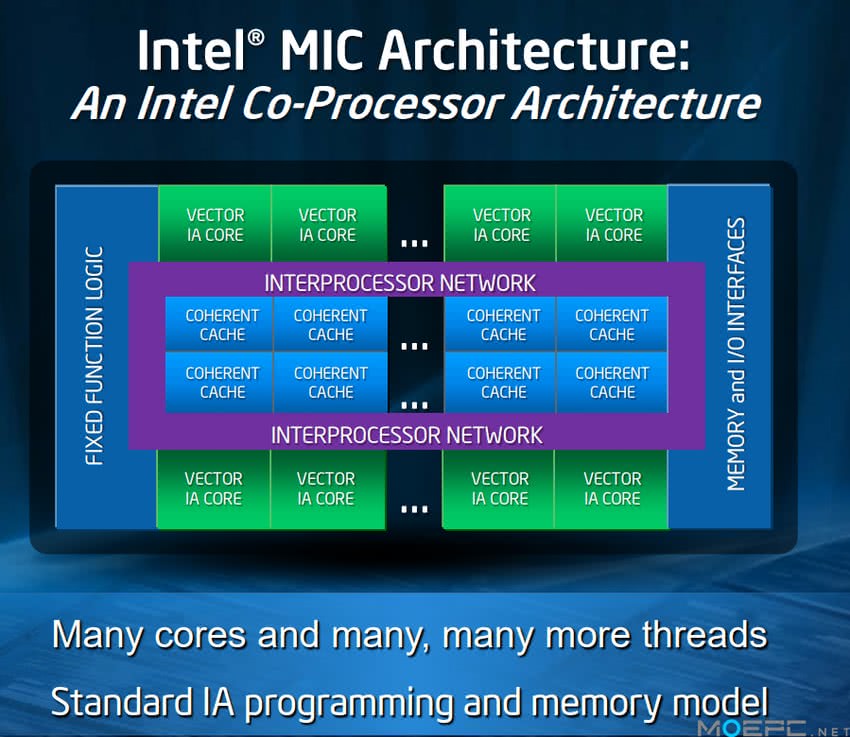 Intel® MIC Architecture:
An Intel Co-Processor Architecture

FIXED FUNCTION LOGIC

VECTOR IA CORE
VECTOR IA CORE
...
VECTOR IA CORE
VECTOR IA CORE

INTERPROCESSOR NETWORK

COHERENT CACHE
COHERENT CACHE
...
COHERENT CACHE
COHERENT CACHE

COHERENT CACHE
COHERENT CACHE
...
COHERENT CACHE
COHERENT CACHE

INTERPROCESSOR NETWORK

VECTOR IA CORE
VECTOR IA CORE
...
VECTOR IA CORE
VECTOR IA CORE

MEMORY and I/O INTERFACES

Many cores and many, many more threads

Standard IA programming and memory model

MOEPC.NET